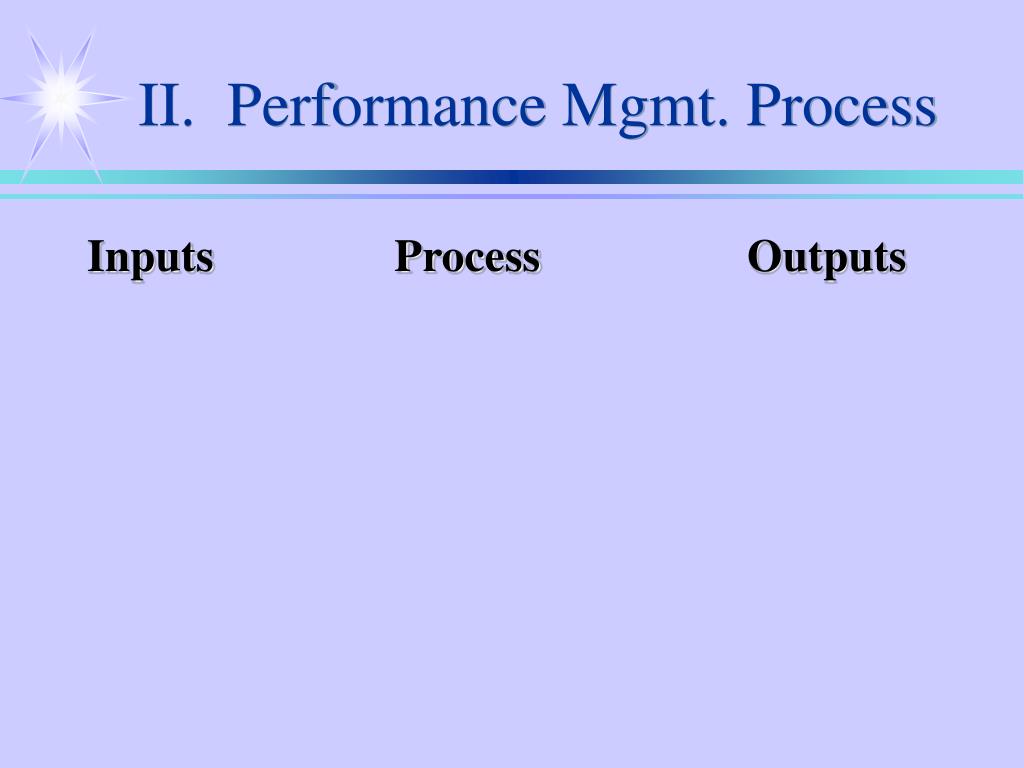 II. Performance Mgmt. Process

Inputs Process Outputs